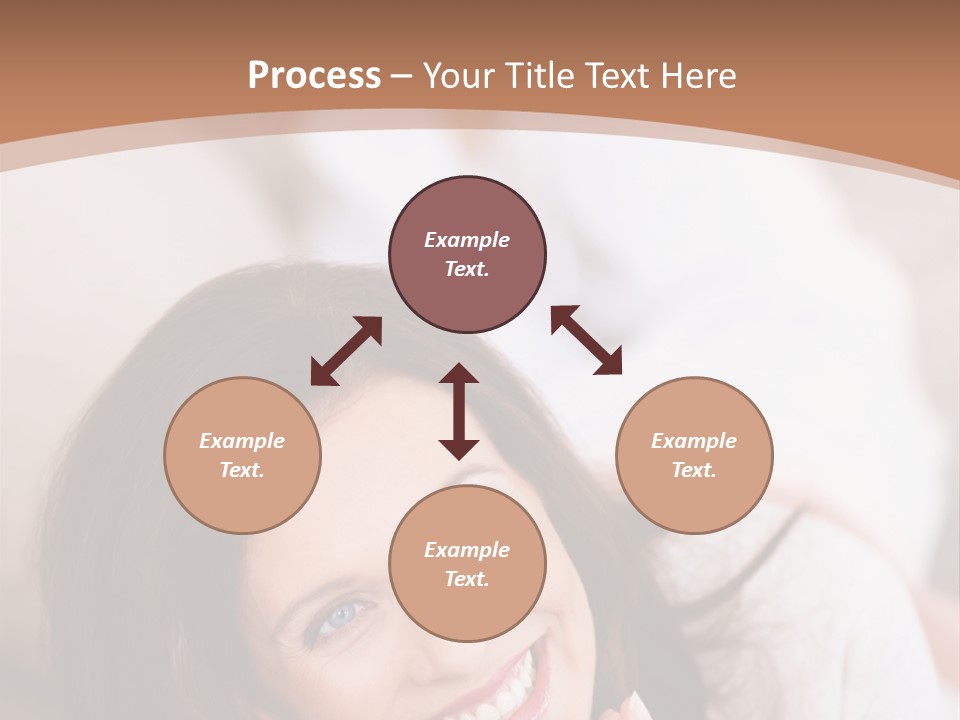 Process – Your Title Text Here

Example Text.

Example Text.

Example Text.

Example Text.